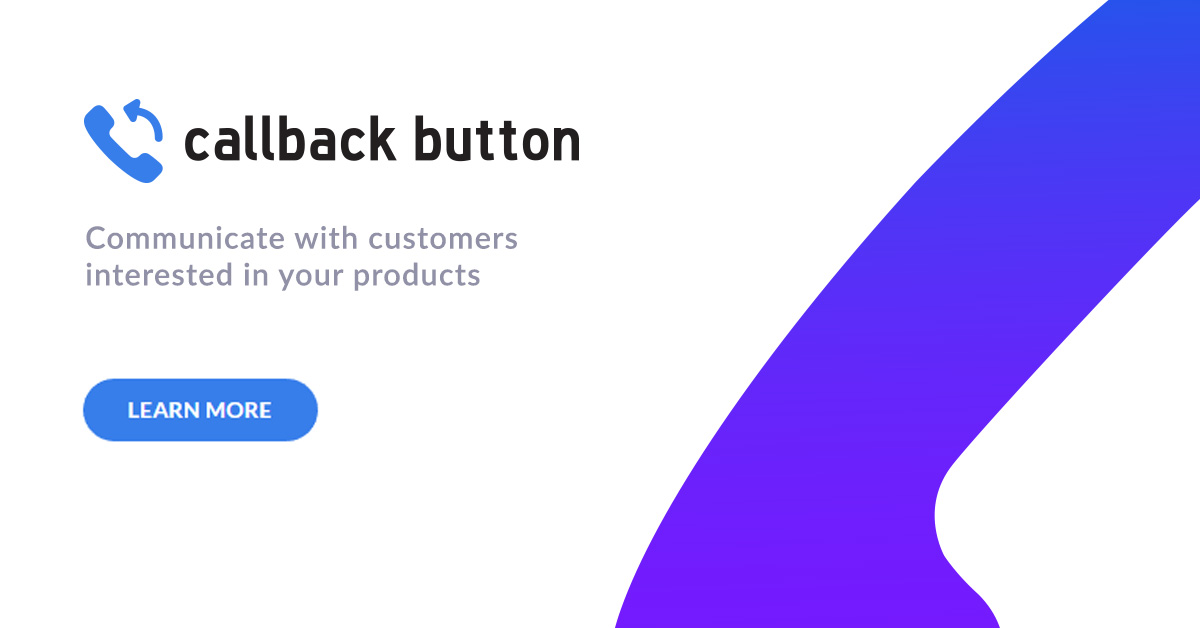 callback button

Communicate with customers interested in your products

LEARN MORE